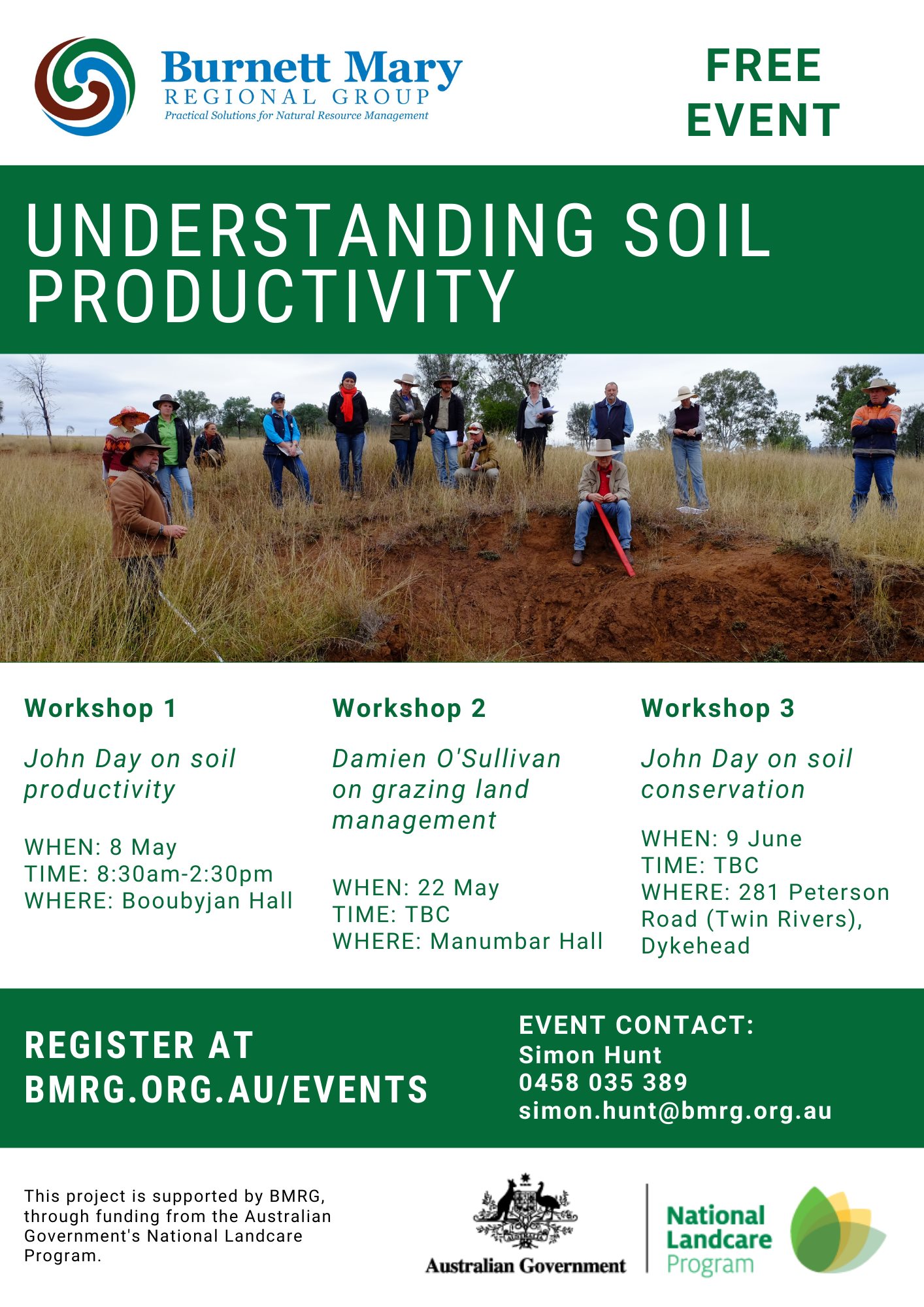 Burnett Mary
REGIONAL GROUP
Practical Solutions for Natural Resource Management

FREE EVENT

UNDERSTANDING SOIL PRODUCTIVITY

Workshop 1

John Day on soil productivity

WHEN: 8 May
TIME: 8:30am-2:30pm
WHERE: Booubyjan Hall

Workshop 2

Damien O'Sullivan on grazing land management

WHEN: 22 May
TIME: TBC
WHERE: Manumbar Hall

Workshop 3

John Day on soil conservation

WHEN: 9 June
TIME: TBC
WHERE: 281 Peterson Road (Twin Rivers), Dykehead

REGISTER AT BMRG.ORG.AU/EVENTS

EVENT CONTACT:
Simon Hunt
0458 035 389
simon.hunt@bmrg.org.au

This project is supported by BMRG, through funding from the Australian Government's National Landcare Program.

Australian Government

National Landcare Program